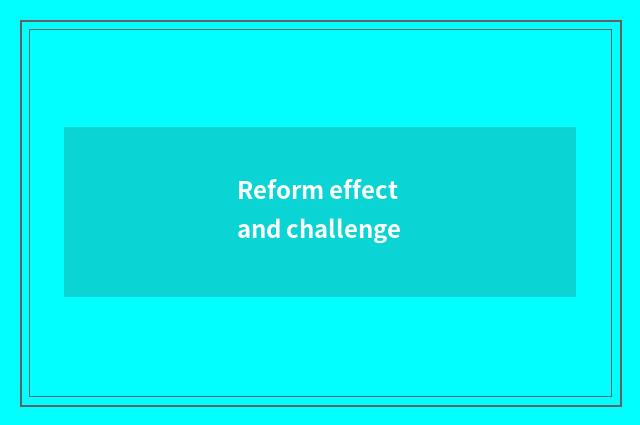 Reform effect
and challenge